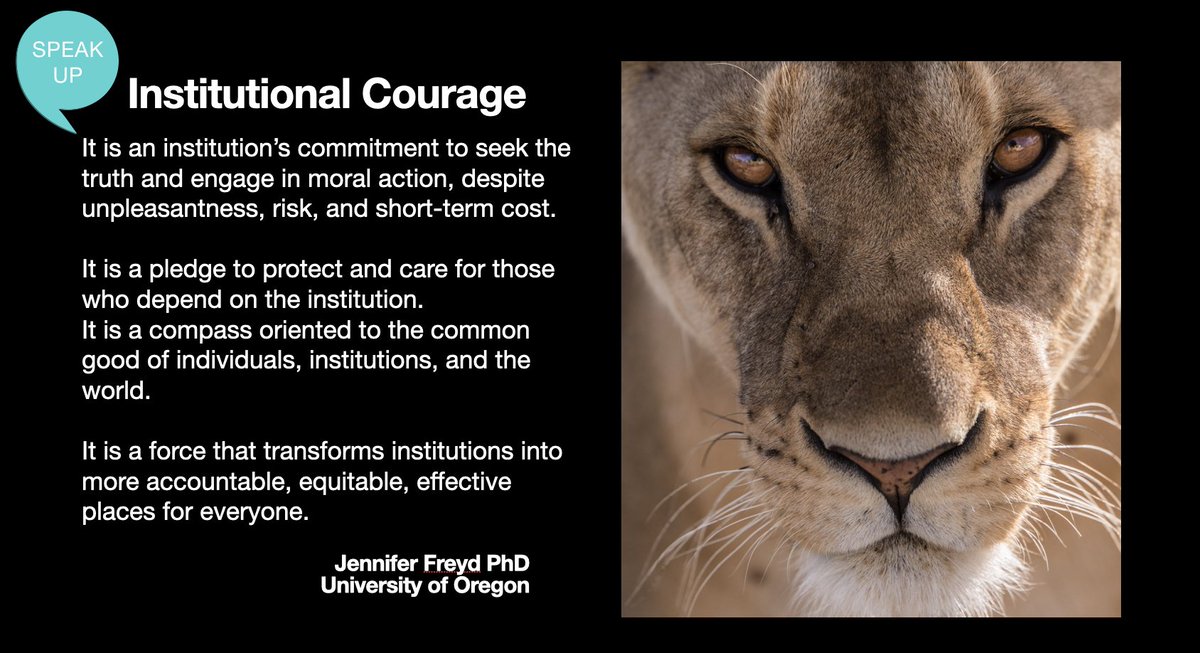 SPEAK UP

Institutional Courage

It is an institution's commitment to seek the truth and engage in moral action, despite unpleasantness, risk, and short-term cost.

It is a pledge to protect and care for those who depend on the institution.
It is a compass oriented to the common good of individuals, institutions, and the world.

It is a force that transforms institutions into more accountable, equitable, effective places for everyone.

Jennifer Freyd PhD
University of Oregon